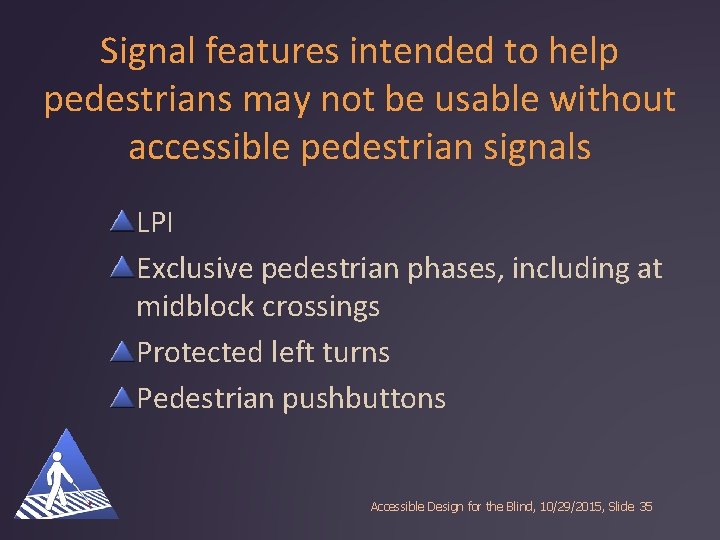 Signal features intended to help pedestrians may not be usable without accessible pedestrian signals

LPI

Exclusive pedestrian phases, including at midblock crossings

Protected left turns

Pedestrian pushbuttons

Accessible Design for the Blind, 10/29/2015, Slide 35